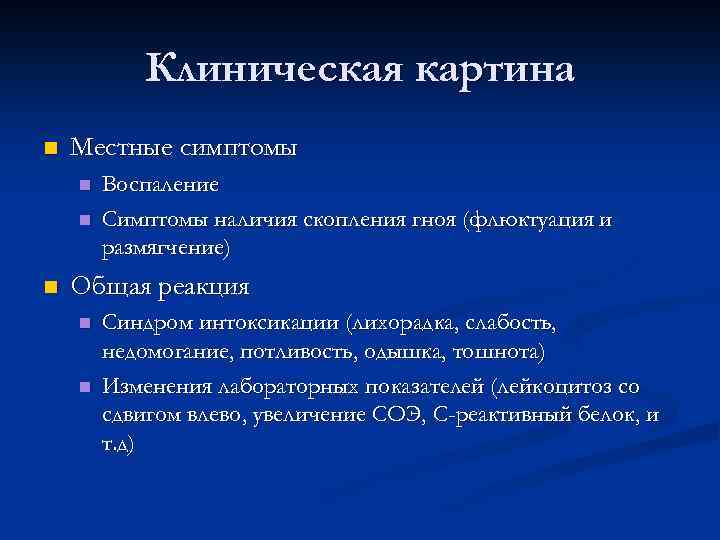 Клиническая картина

Местные симптомы

Воспаление

Симптомы наличия скопления гноя (флюктуация и размягчение)

Общая реакция

Синдром интоксикации (лихорадка, слабость, недомогание, потливость, одышка, тошнота)

Изменения лабораторных показателей (лейкоцитоз со сдвигом влево, увеличение СОЭ, С-реактивный белок, и т.д)